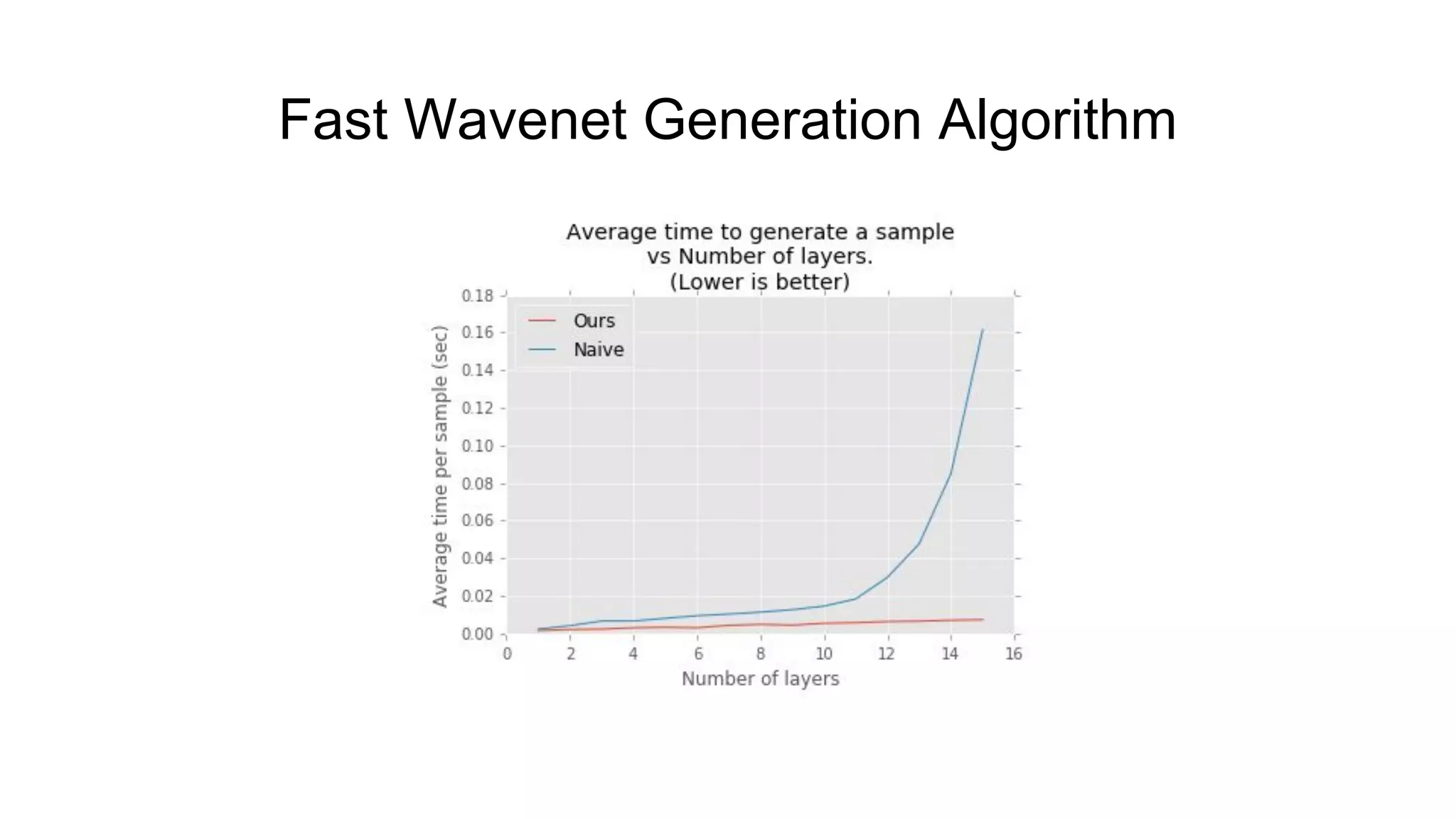 Fast Wavenet Generation Algorithm

Average time to generate a sample
vs Number of layers.
(Lower is better)

Ours
Naive

Average time per sample (sec)

0.18
0.16
0.14
0.12
0.10
0.08
0.06
0.04
0.02
0.00

0 2 4 6 8 10 12 14 16

Number of layers